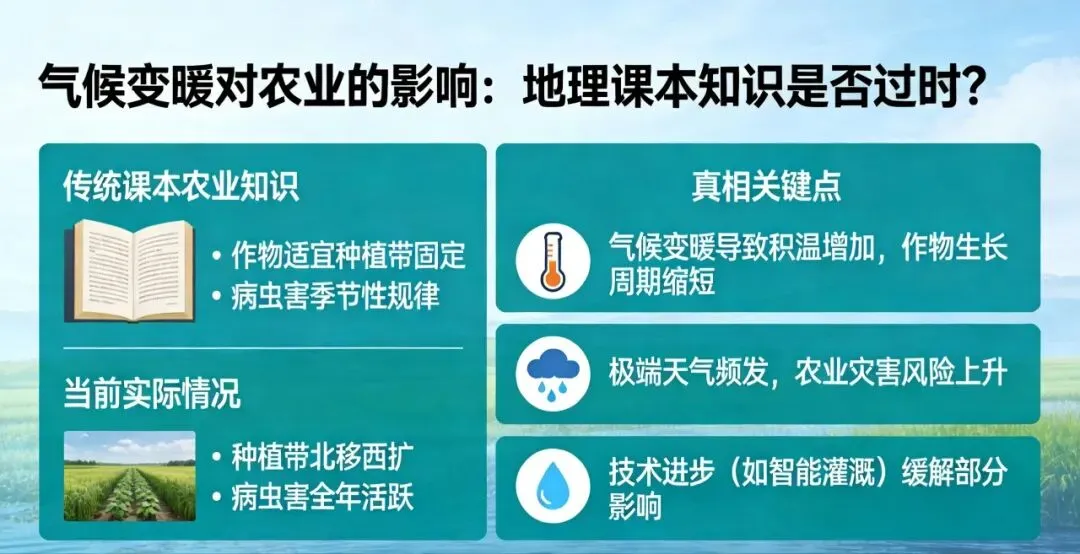 气候变暖对农业的影响：地理课本知识是否过时？

传统课本农业知识

• 作物适宜种植带固定
• 病虫害季节性规律

当前实际情况

• 种植带北移西扩
• 病虫害全年活跃

真相关键点

气候变暖导致积温增加，作物生长周期缩短

极端天气频发，农业灾害风险上升

技术进步（如智能灌溉）缓解部分影响